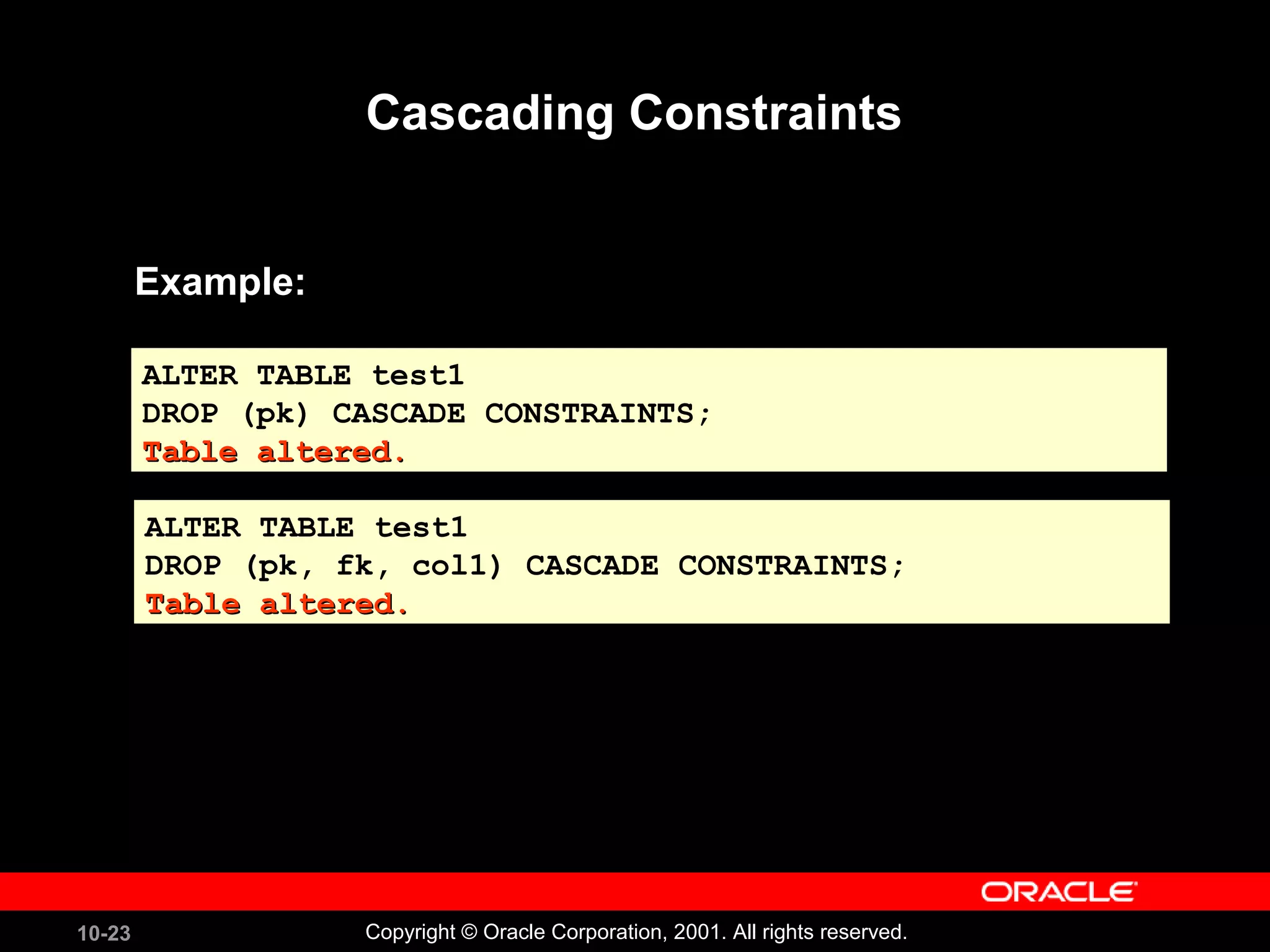 Cascading Constraints

Example:

ALTER TABLE test1
DROP (pk) CASCADE CONSTRAINTS;
Table altered.

ALTER TABLE test1
DROP (pk, fk, col1) CASCADE CONSTRAINTS;
Table altered.

ORACLE

10-23

Copyright © Oracle Corporation, 2001. All rights reserved.